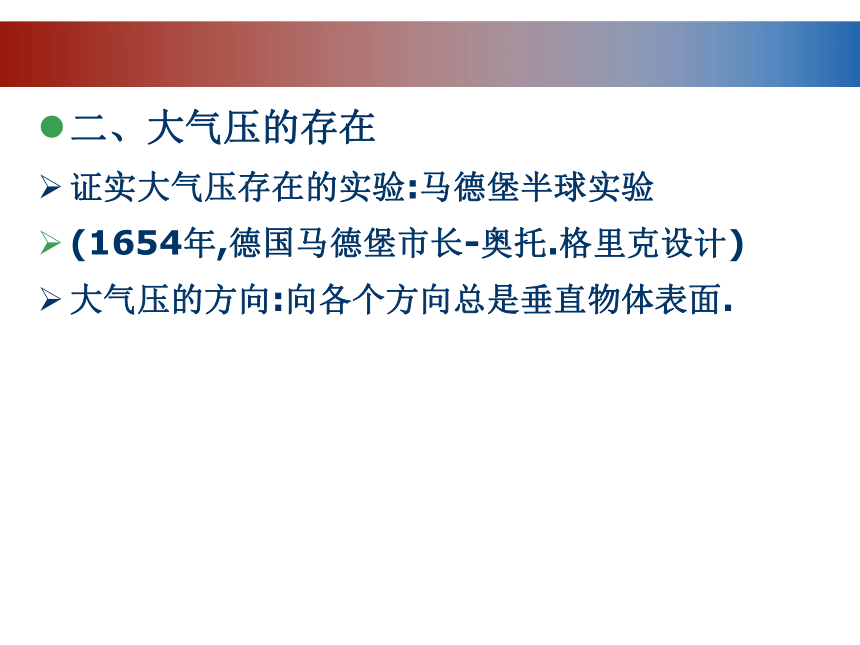 二、大气压的存在

证实大气压存在的实验:马德堡半球实验

(1654年,德国马德堡市长-奥托.格里克设计)

大气压的方向:向各个方向总是垂直物体表面.